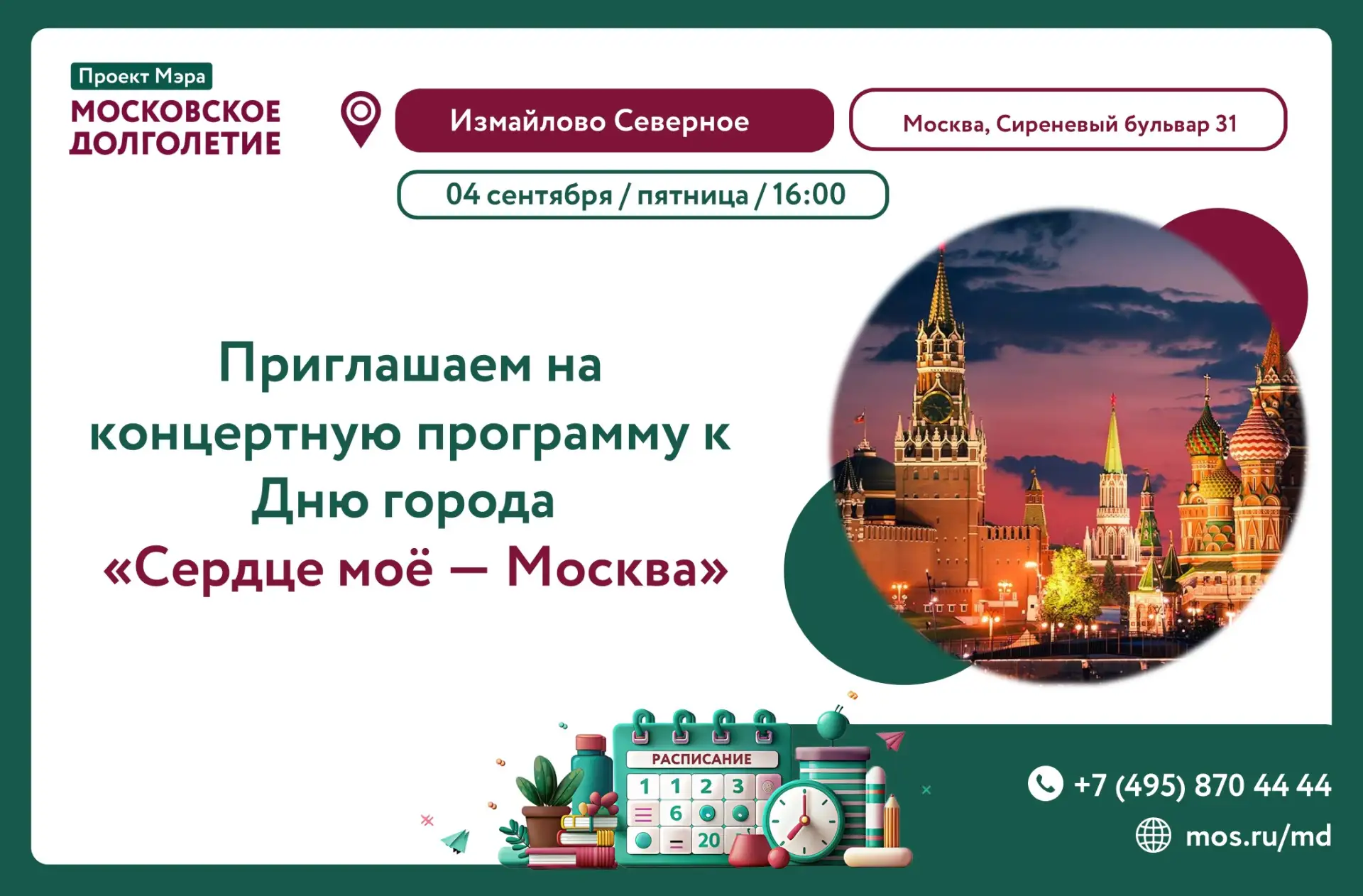 Проект Мэра
МОСКОВСКОЕ ДОЛГОЛЕТИЕ

Измайлово Северное

Москва, Сиреневый бульвар 31

04 сентября / пятница / 16:00

Приглашаем на концертную программу к Дню города «Сердце моё — Москва»

РАСПИСАНИЕ
1 1 2 3
6
20

+7 (495) 870 44 44
mos.ru/md